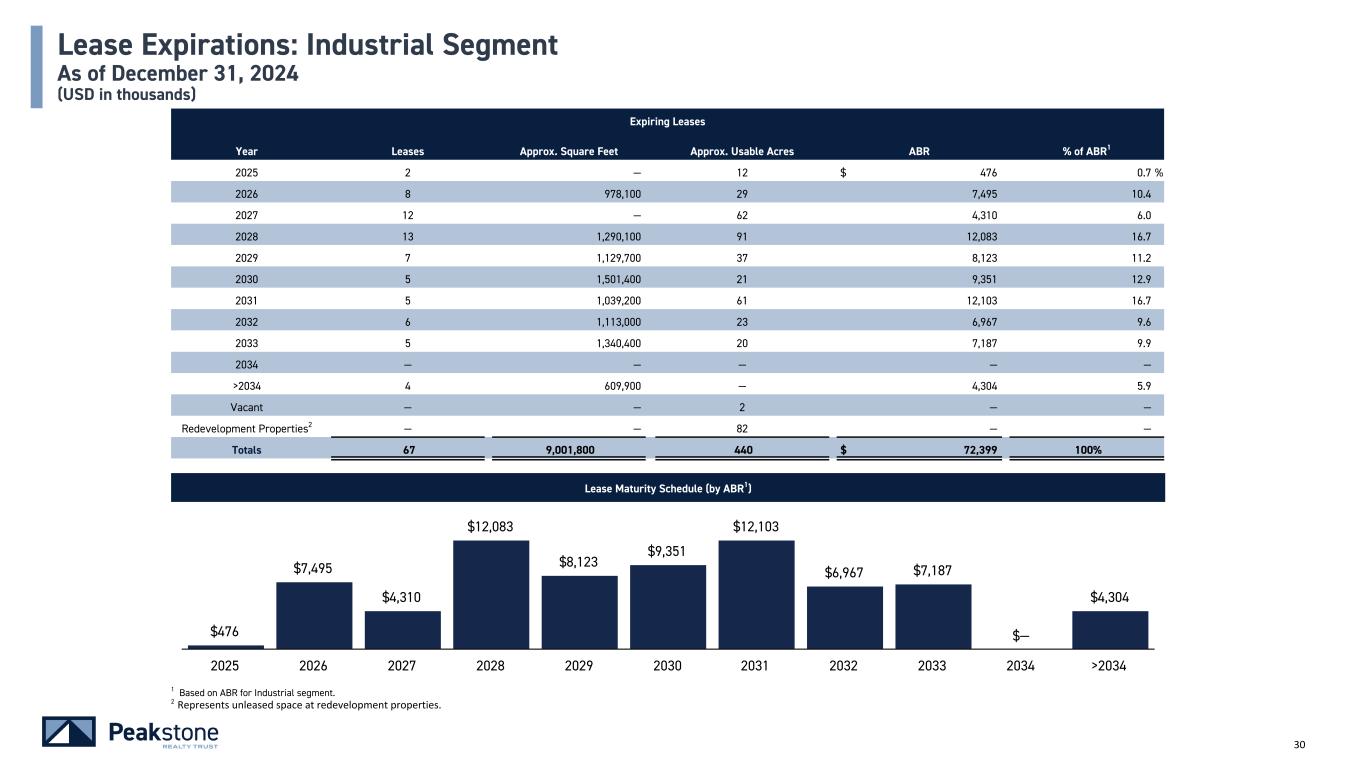 Lease Expirations: Industrial Segment
As of December 31, 2024
(USD in thousands)

Expiring Leases

| Year | Leases | Approx. Square Feet | Approx. Usable Acres | ABR | % of ABR$^1$ |
|---|---|---|---|---|---|
| 2025 | 2 | — | 12 | $ 476 | 0.7 % |
| 2026 | 8 | 978,100 | 29 | 7,495 | 10.4 |
| 2027 | 12 | — | 62 | 4,310 | 6.0 |
| 2028 | 13 | 1,290,100 | 91 | 12,083 | 16.7 |
| 2029 | 7 | 1,129,700 | 37 | 8,123 | 11.2 |
| 2030 | 5 | 1,501,400 | 21 | 9,351 | 12.9 |
| 2031 | 5 | 1,039,200 | 61 | 12,103 | 16.7 |
| 2032 | 6 | 1,113,000 | 23 | 6,967 | 9.6 |
| 2033 | 5 | 1,340,400 | 20 | 7,187 | 9.9 |
| 2034 | — | — | — | — | — |
| >2034 | 4 | 609,900 | — | 4,304 | 5.9 |
| Vacant | — | — | 2 | — | — |
| Redevelopment Properties$^2$ | — | — | 82 | — | — |
| Totals | 67 | 9,001,800 | 440 | $ 72,399 | 100% |

Lease Maturity Schedule (by ABR$^1$)

$476 $7,495 $4,310 $12,083 $8,123 $9,351 $12,103 $6,967 $7,187 $— $4,304

2025 2026 2027 2028 2029 2030 2031 2032 2033 2034 >2034

$^1$ Based on ABR for Industrial segment.
$^2$ Represents unleased space at redevelopment properties.

Peakstone REALTY TRUST

30